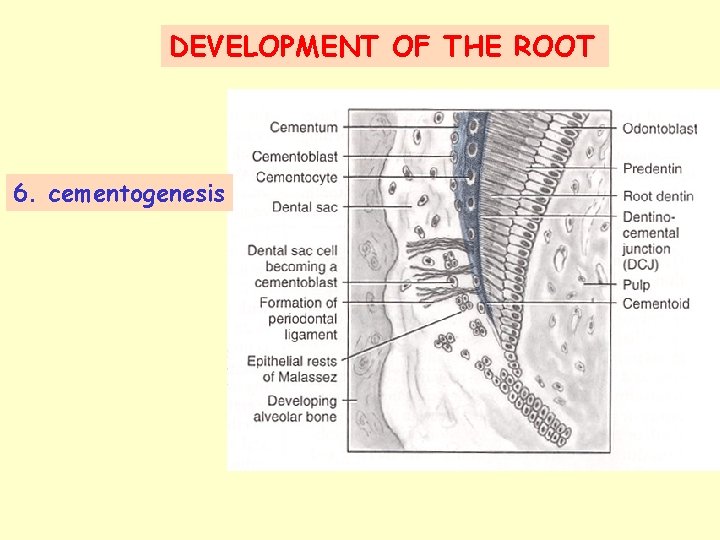 DEVELOPMENT OF THE ROOT

6. cementogenesis

Cementum

Cementoblast

Cementocyte

Dental sac

Dental sac cell becoming a cementoblast

Formation of periodontal ligament

Epithelial rests of Malassez

Developing alveolar bone

Odontoblast

Predentin

Root dentin

Dentino-cemental junction (DCJ)

Pulp

Cementoid